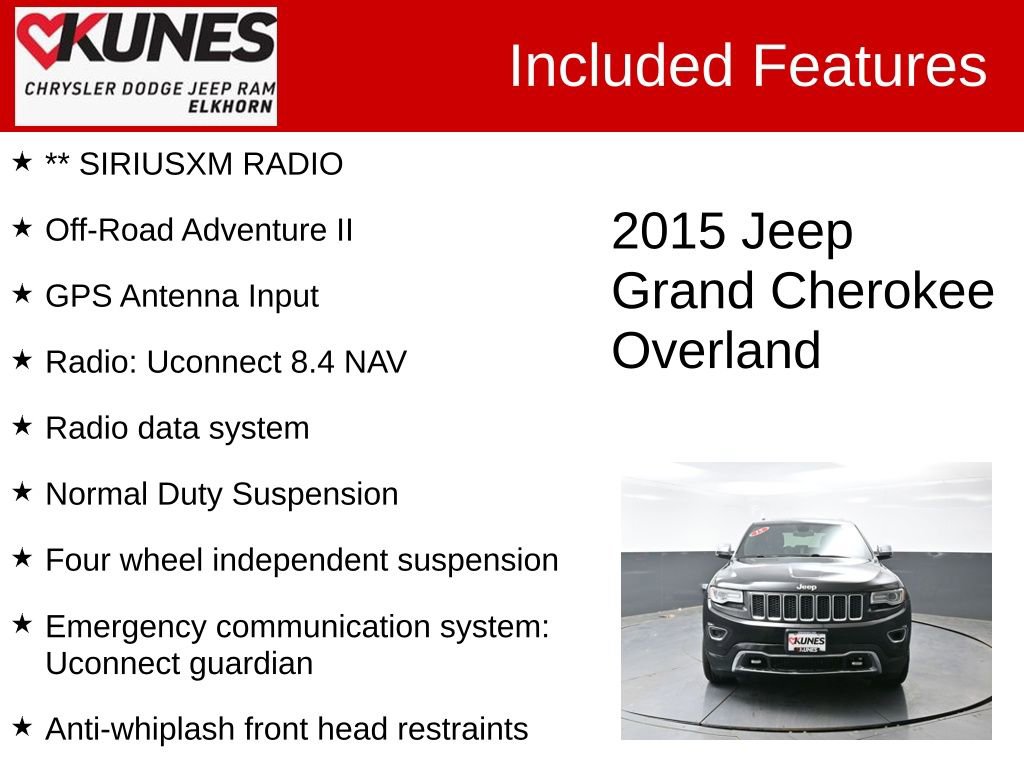 KUNES
CHRYSLER DODGE JEEP RAM
ELKHORN

Included Features

★ ** SIRIUSXM RADIO

★ Off-Road Adventure II

★ GPS Antenna Input

★ Radio: Uconnect 8.4 NAV

★ Radio data system

★ Normal Duty Suspension

★ Four wheel independent suspension

★ Emergency communication system: Uconnect guardian

★ Anti-whiplash front head restraints

2015 Jeep Grand Cherokee Overland

Jeep
KUNES